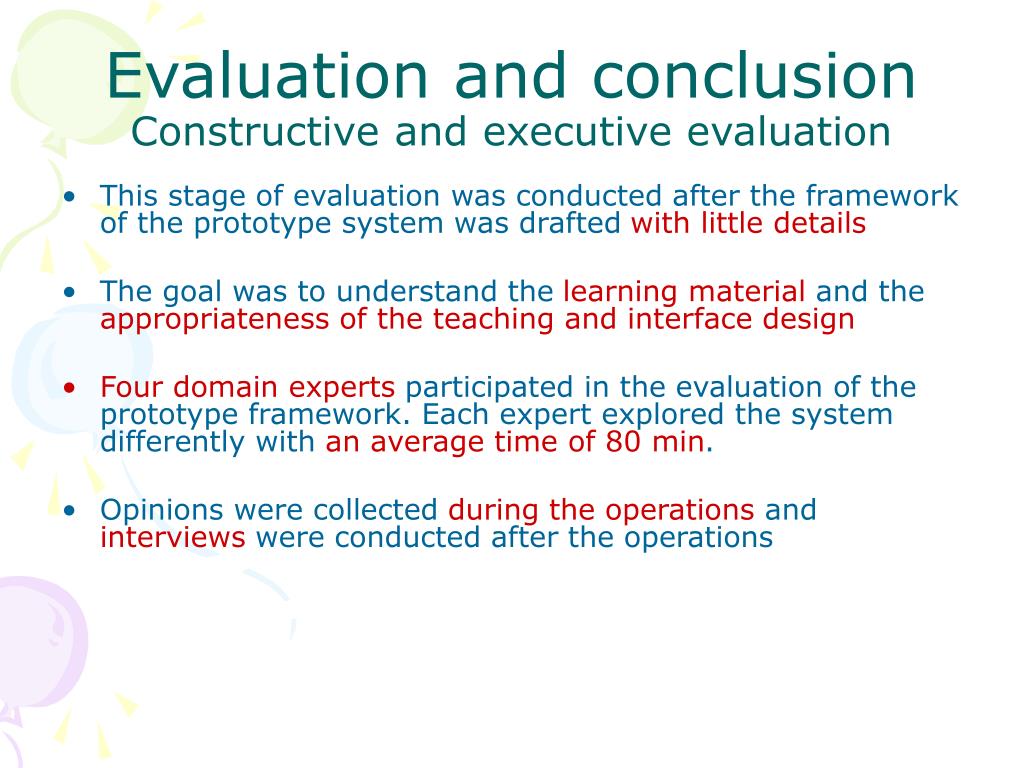 Evaluation and conclusion
Constructive and executive evaluation

• This stage of evaluation was conducted after the framework of the prototype system was drafted with little details

• The goal was to understand the learning material and the appropriateness of the teaching and interface design

• Four domain experts participated in the evaluation of the prototype framework. Each expert explored the system differently with an average time of 80 min.

• Opinions were collected during the operations and interviews were conducted after the operations